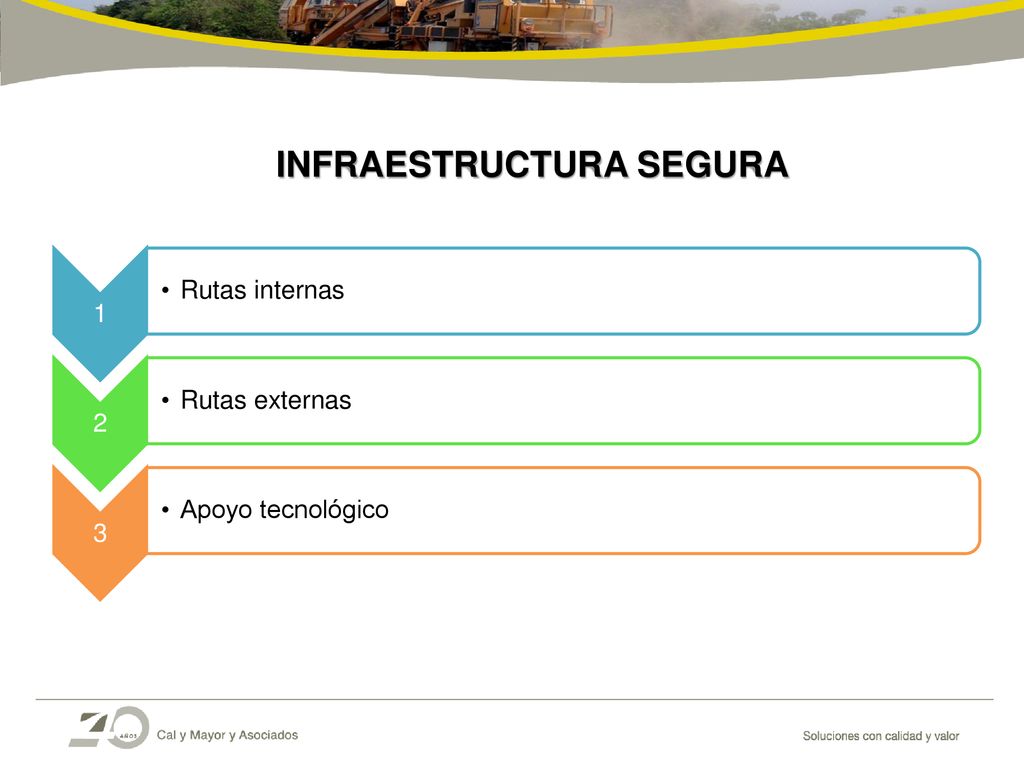 INFRAESTRUCTURA SEGURA

1
• Rutas internas

2
• Rutas externas

3
• Apoyo tecnológico

40 AÑOS Cal y Mayor y Asociados

Soluciones con calidad y valor